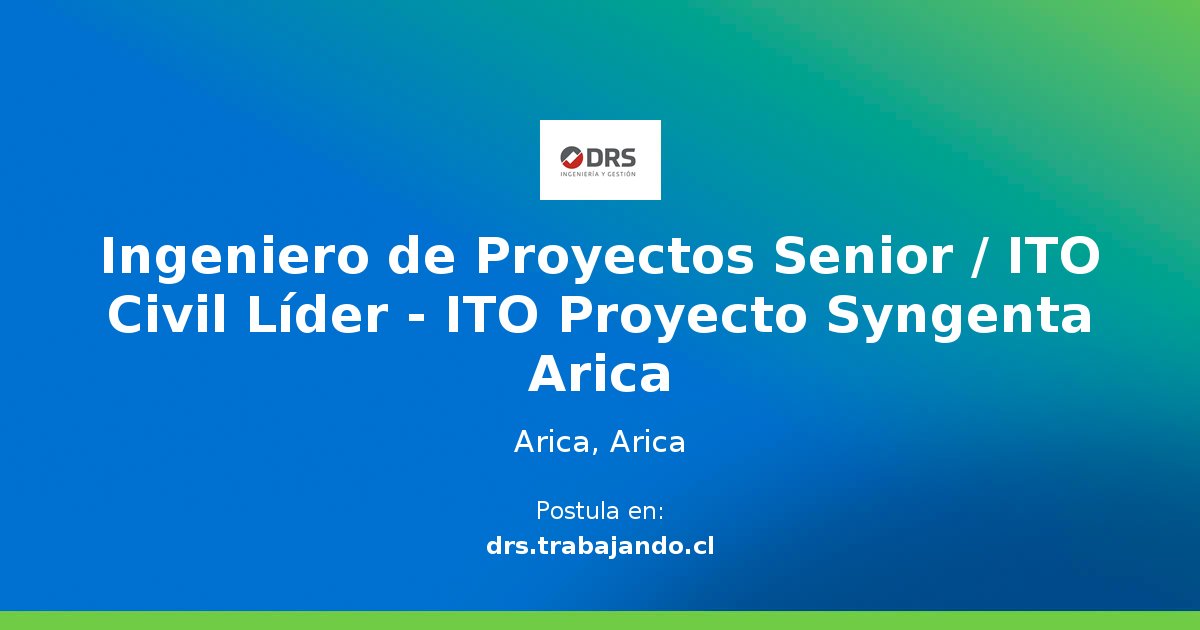 DRS
INGENIERÍA Y GESTIÓN

Ingeniero de Proyectos Senior / ITO Civil Líder - ITO Proyecto Syngenta Arica

Arica, Arica

Postula en:
drs.trabajando.cl